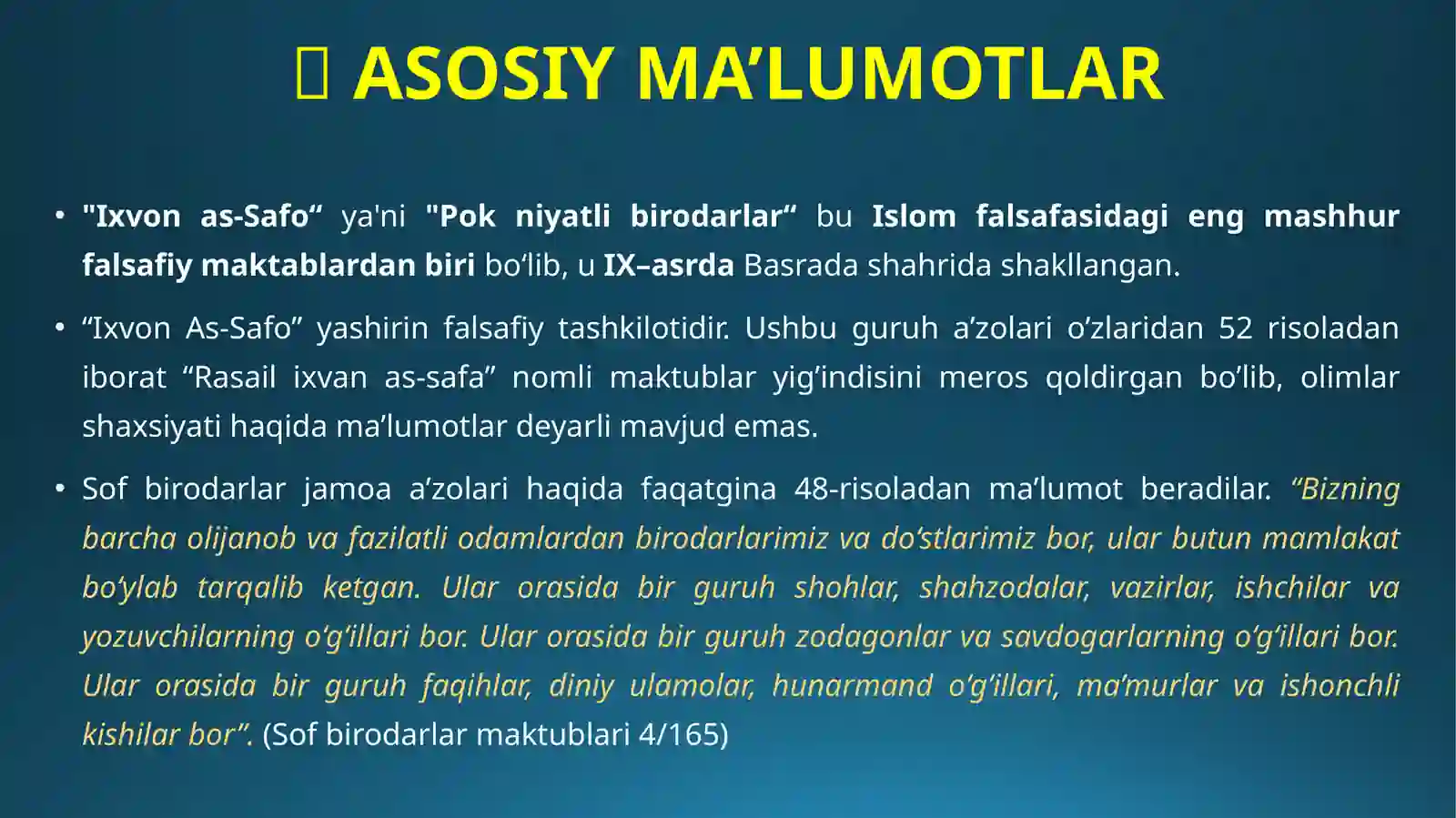 ASOSIY MA’LUMOTLAR

• "Ixvon as-Safo“ ya'ni "Pok niyatli birodarlar“ bu Islom falsafasidagi eng mashhur falsafiy maktablardan biri bo‘lib, u IX–asrda Basrada shahrida shakllangan.

• “Ixvon As-Safo” yashirin falsafiy tashkilotidir. Ushbu guruh a’zolari o’zlaridan 52 risoladan iborat “Rasail ixvan as-safa” nomli maktublar yig’indisini meros qoldirgan bo’lib, olimlar shaxsiyati haqida ma’lumotlar deyarli mavjud emas.

• Sof birodarlar jamoa a’zolari haqida faqatgina 48-risoladan ma’lumot beradilar. “Bizning barcha olijanob va fazilatli odamlardan birodarlarimiz va do‘stlarimiz bor, ular butun mamlakat bo‘ylab tarqalib ketgan. Ular orasida bir guruh shohlar, shahzodalar, vazirlar, ishchilar va yozuvchilarning o‘g‘illari bor. Ular orasida bir guruh zodagonlar va savdogarlarning o‘g‘illari bor. Ular orasida bir guruh faqihlar, diniy ulamolar, hunarmand o‘g‘illari, ma’murlar va ishonchli kishilar bor”. (Sof birodarlar maktublari 4/165)